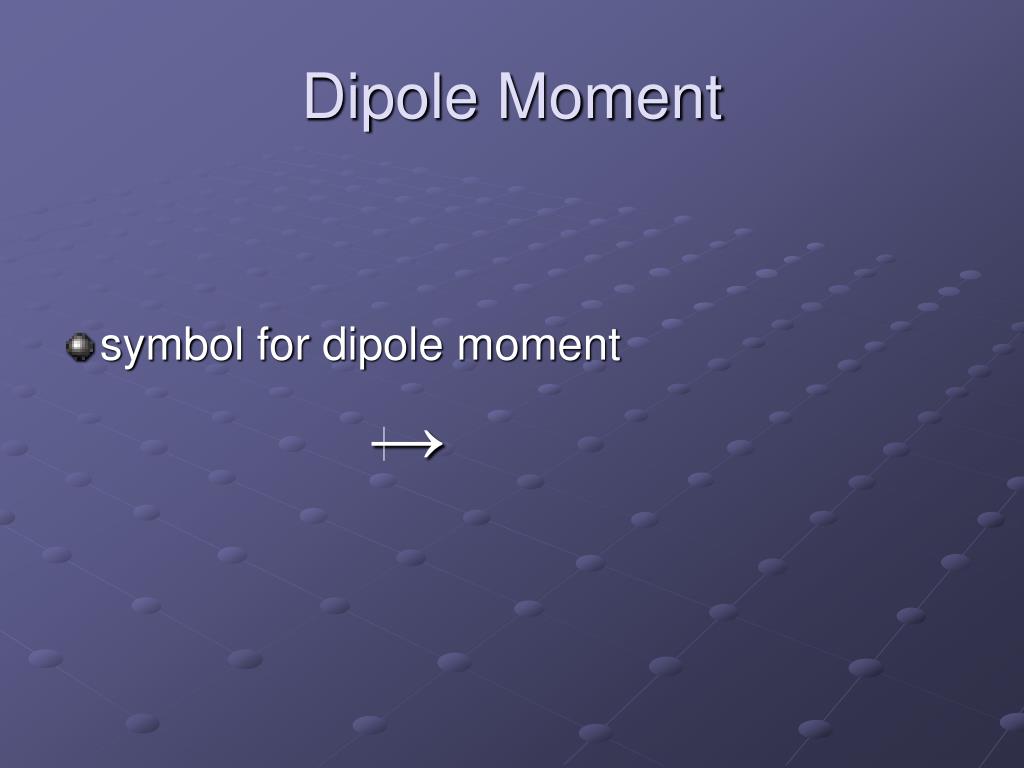 Dipole Moment

symbol for dipole moment

$\mapsto$